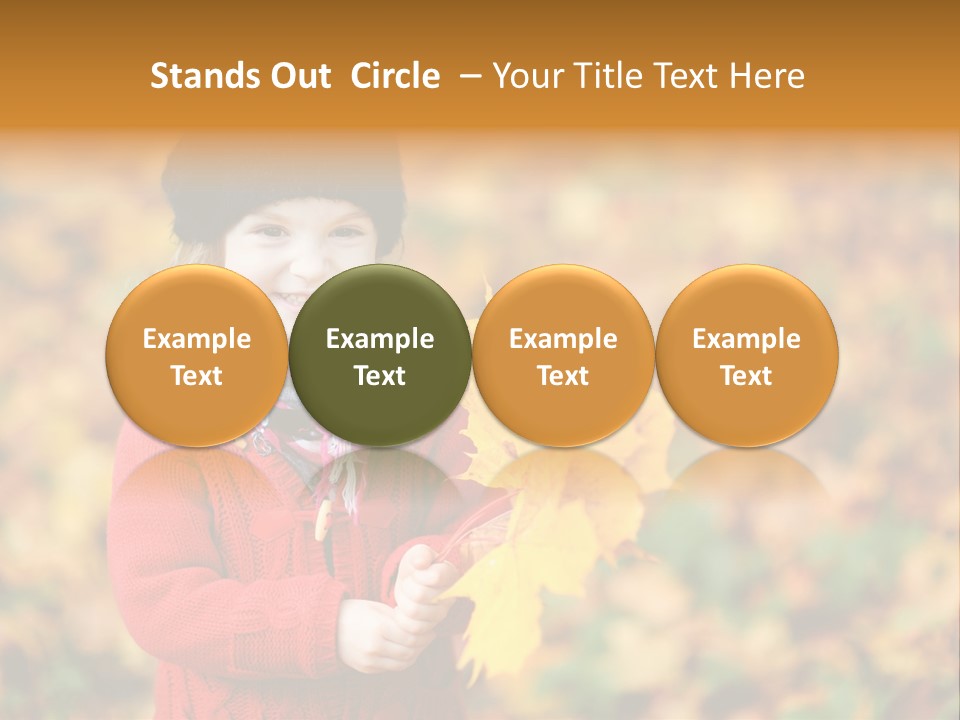 Stands Out  Circle  – Your Title Text Here

Example Text

Example Text

Example Text

Example Text